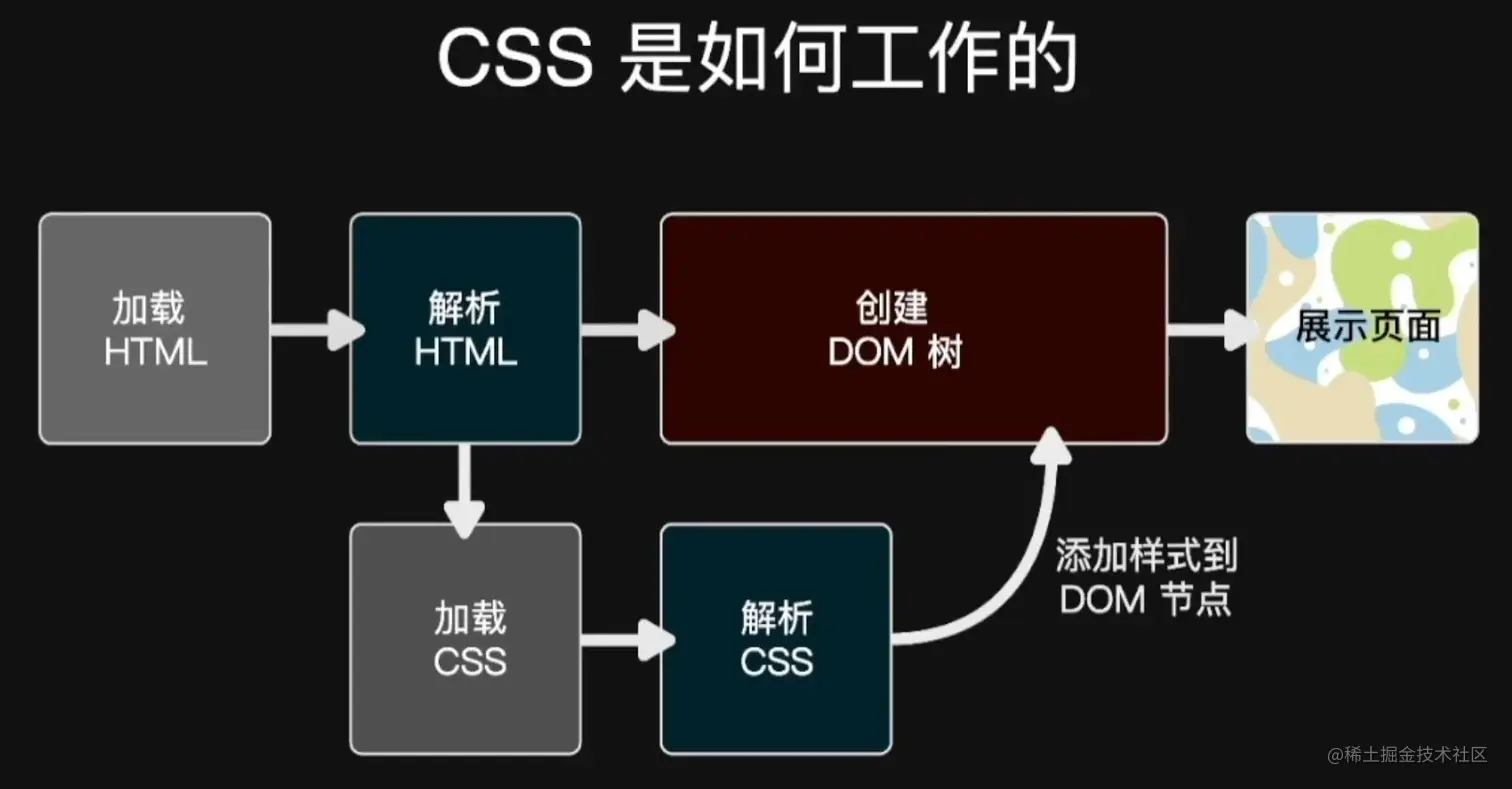 CSS 是如何工作的

加载 HTML

解析 HTML

创建 DOM 树

展示页面

加载 CSS

解析 CSS

添加样式到 DOM 节点

@稀土掘金技术社区